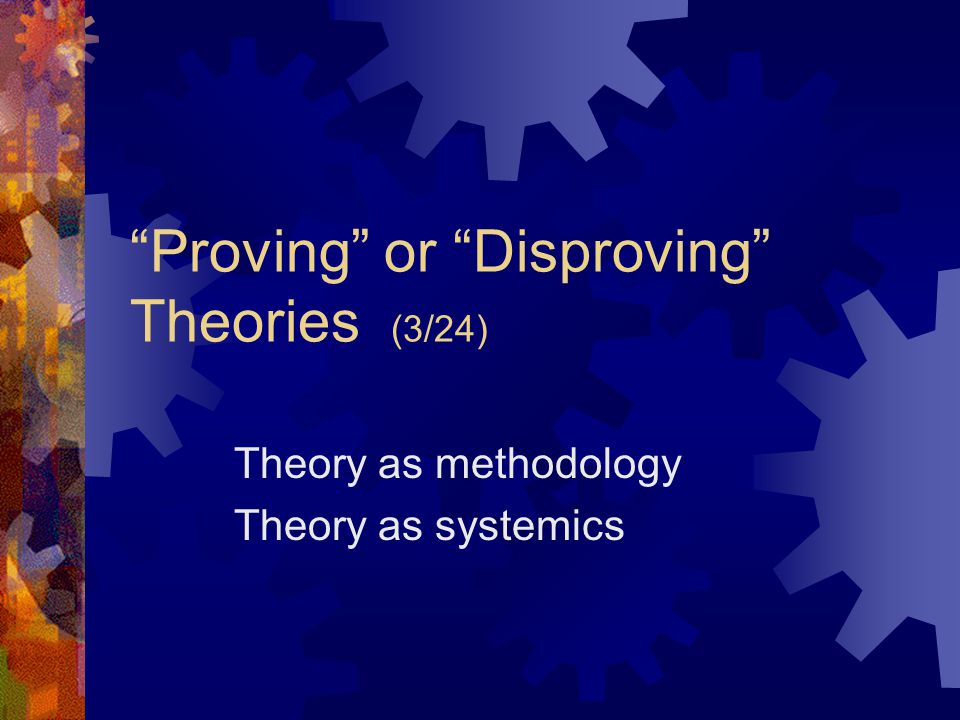 “Proving” or “Disproving” Theories (3/24)

Theory as methodology

Theory as systemics